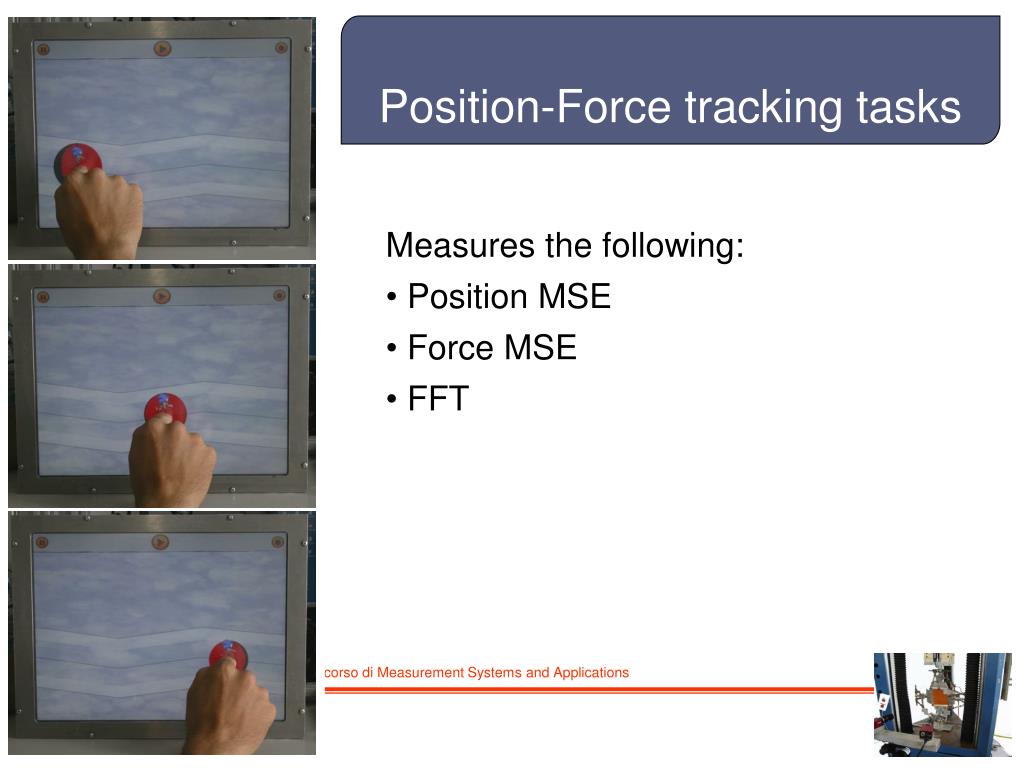 Position-Force tracking tasks

Measures the following:
• Position MSE
• Force MSE
• FFT

corso di Measurement Systems and Applications